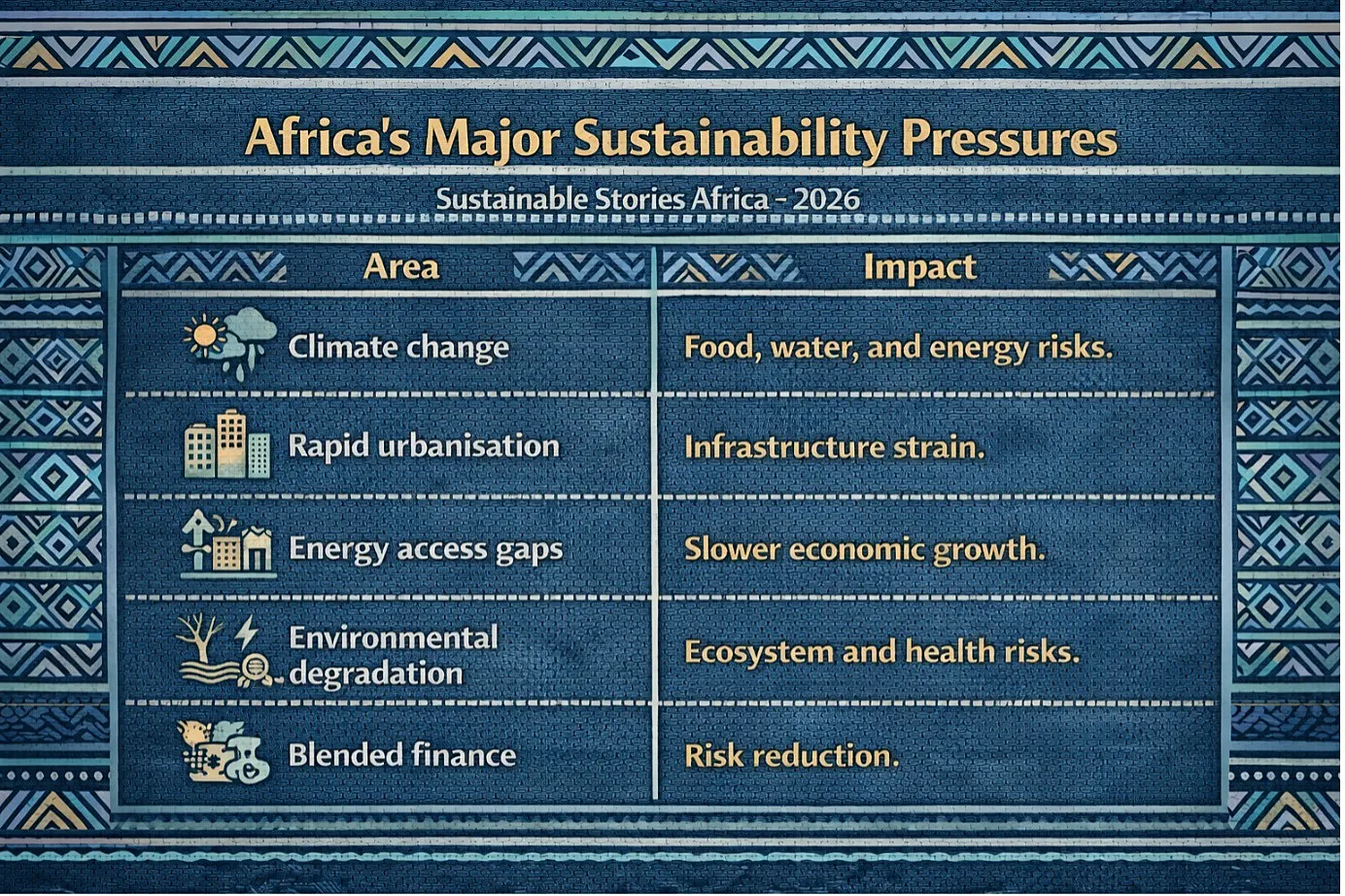 Africa's Major Sustainability Pressures

Sustainable Stories Africa - 2026

| Area | Impact |
|---|---|
| Climate change | Food, water, and energy risks. |
| Rapid urbanisation | Infrastructure strain. |
| Energy access gaps | Slower economic growth. |
| Environmental degradation | Ecosystem and health risks. |
| Blended finance | Risk reduction. |